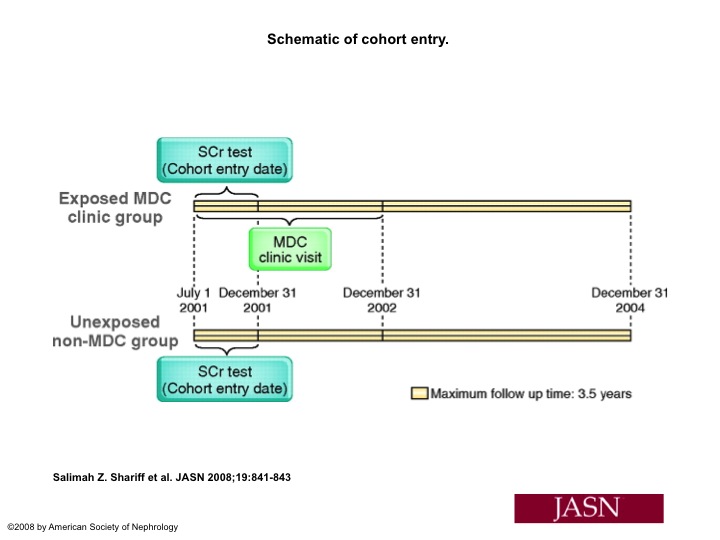 Schematic of cohort entry.

SCr test
(Cohort entry date)

Exposed MDC clinic group

MDC clinic visit

July 1 2001

December 31 2001

December 31 2002

December 31 2004

Unexposed non-MDC group

SCr test
(Cohort entry date)

Maximum follow up time: 3.5 years

Salimah Z. Shariff et al. JASN 2008;19:841-843

JASN

©2008 by American Society of Nephrology